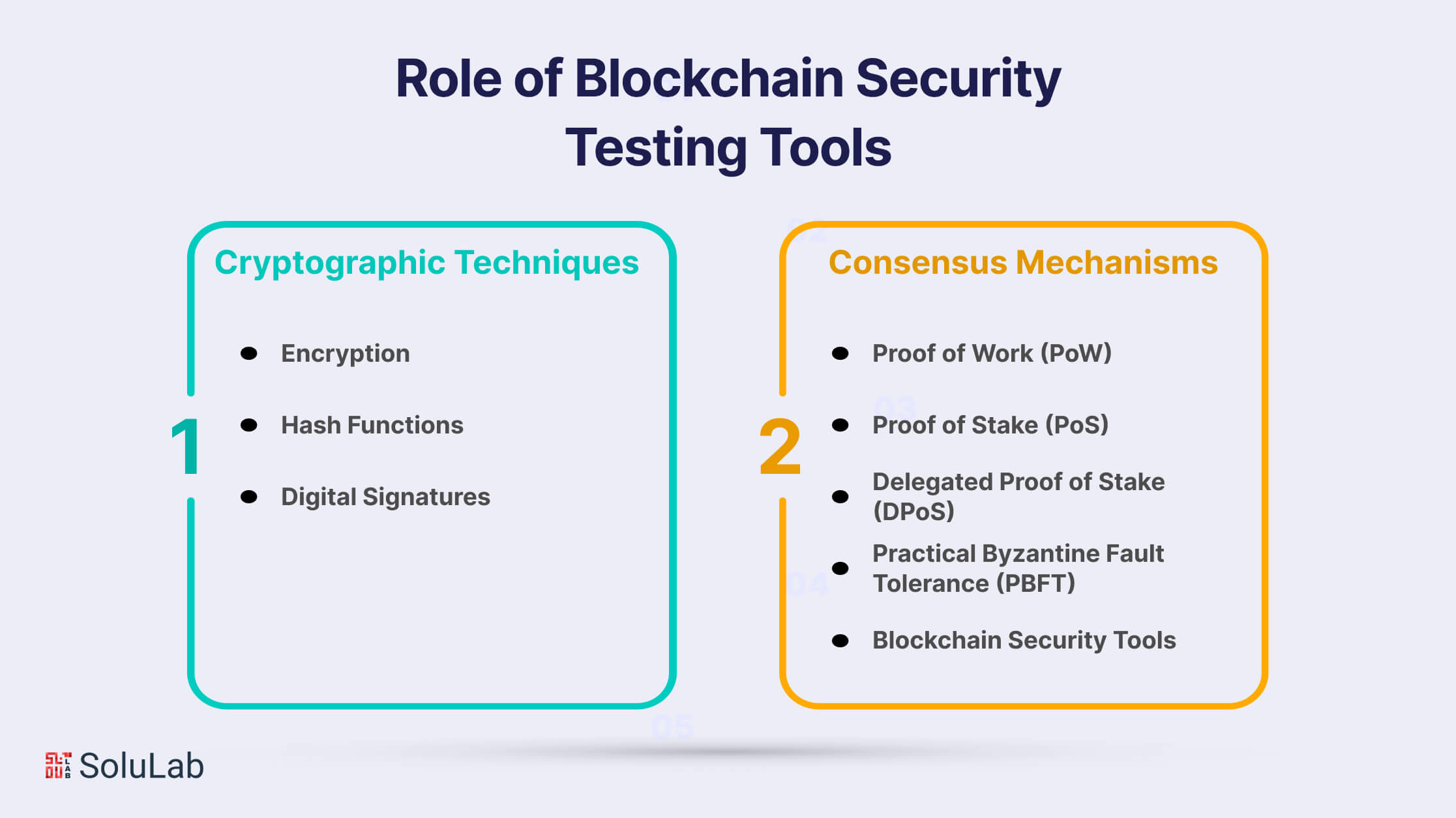 Role of Blockchain Security Testing Tools

1

Cryptographic Techniques

- Encryption
- Hash Functions
- Digital Signatures

2

Consensus Mechanisms

- Proof of Work (PoW)
- Proof of Stake (PoS)
- Delegated Proof of Stake (DPoS)
- Practical Byzantine Fault Tolerance (PBFT)
- Blockchain Security Tools

SoluLab